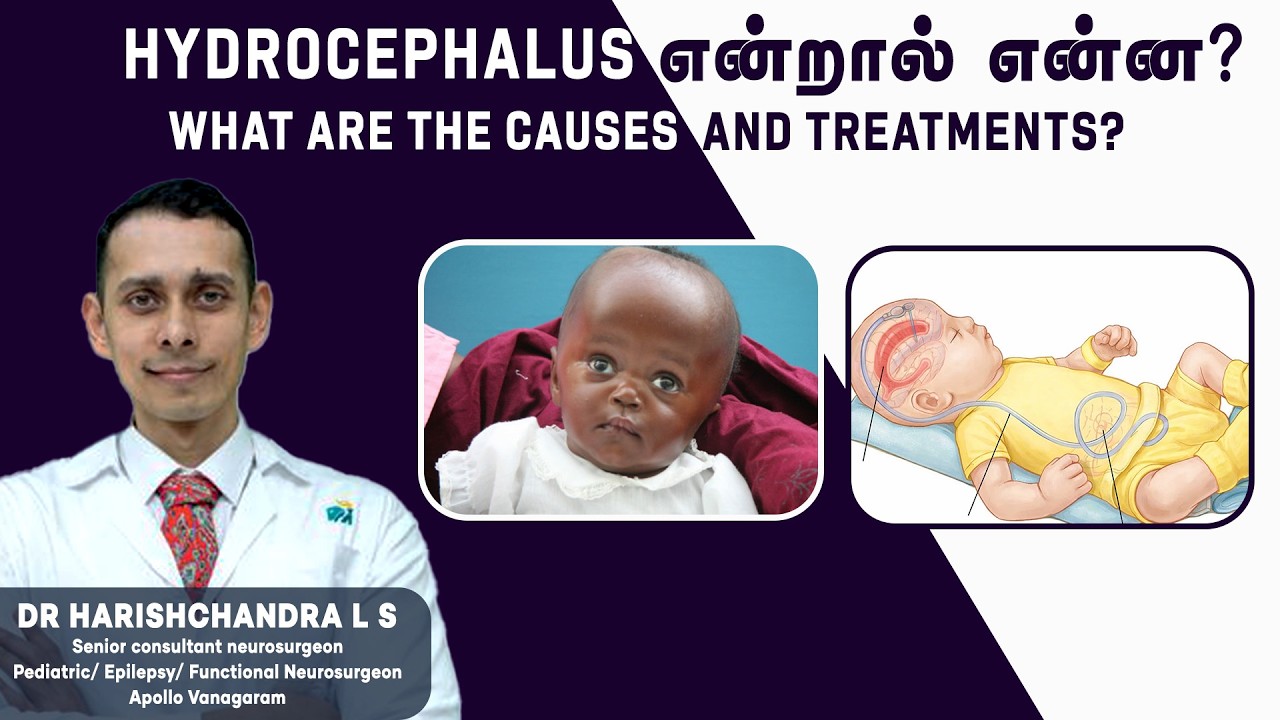 HYDROCEPHALUS என்றால் என்ன?
WHAT ARE THE CAUSES AND TREATMENTS?

DR HARISHCHANDRA L S
Senior consultant neurosurgeon
Pediatric/ Epilepsy/ Functional Neurosurgeon
Apollo Vanagaram